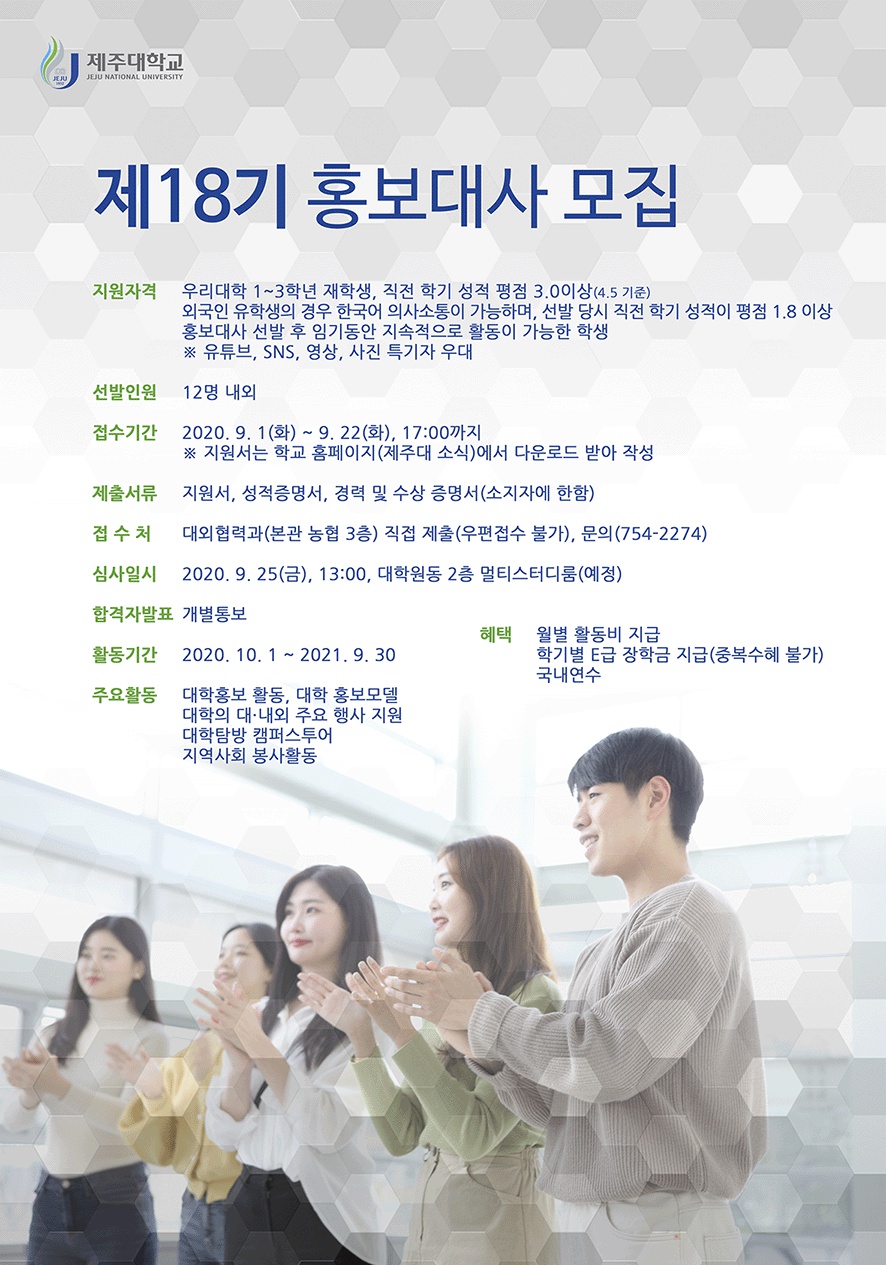 JEJU
제주대학교
JEJU NATIONAL UNIVERSITY

제18기 홍보대사 모집

지원자격 우리대학 1~3학년 재학생, 직전 학기 성적 평점 3.0이상(4.5 기준)
외국인 유학생의 경우 한국어 의사소통이 가능하며, 선발 당시 직전 학기 성적이 평점 1.8 이상
홍보대사 선발 후 임기동안 지속적으로 활동이 가능한 학생
※ 유튜브, SNS, 영상, 사진 특기자 우대

선발인원 12명 내외

접수기간 2020. 9. 1(화) ~ 9. 22(화), 17:00까지
※ 지원서는 학교 홈페이지(제주대 소식)에서 다운로드 받아 작성

제출서류 지원서, 성적증명서, 경력 및 수상 증명서(소지자에 한함)

접 수 처 대외협력과(본관 농협 3층) 직접 제출(우편접수 불가), 문의(754-2274)

심사일시 2020. 9. 25(금), 13:00, 대학원동 2층 멀티스터디룸(예정)

합격자발표 개별통보

활동기간 2020. 10. 1 ~ 2021. 9. 30

주요활동 대학홍보 활동, 대학 홍보모델
대학의 대·내외 주요 행사 지원
대학탐방 캠퍼스투어
지역사회 봉사활동

혜택 월별 활동비 지급
학기별 E급 장학금 지급(중복수혜 불가)
국내연수